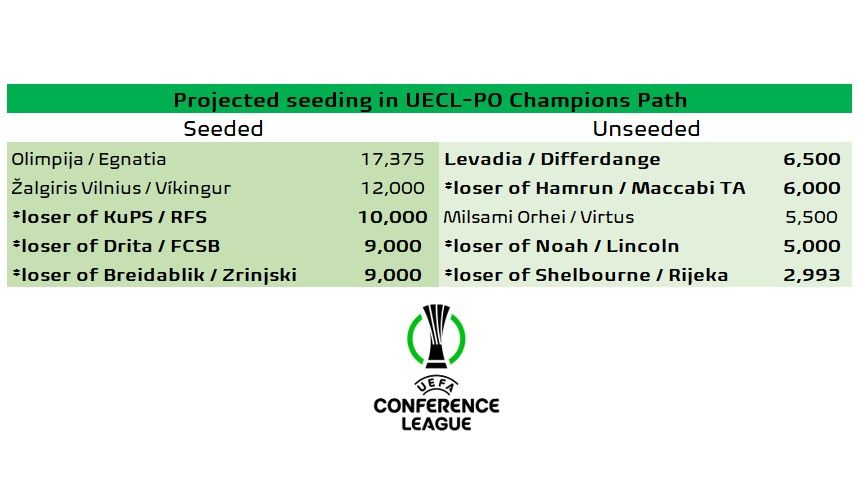 Projected seeding in UECL-PO Champions Path

| Seeded | | Unseeded | |
|---|---|---|---|
| Olimpija / Egnatia | 17,375 | Levadia / Differdange | 6,500 |
| Žalgiris Vilnius / Víkingur | 12,000 | *loser of Hamrun / Maccabi TA | 6,000 |
| *loser of KuPS / RFS | 10,000 | Milsami Orhei / Virtus | 5,500 |
| *loser of Drita / FCSB | 9,000 | *loser of Noah / Lincoln | 5,000 |
| *loser of Breidablik / Zrinjski | 9,000 | *loser of Shelbourne / Rijeka | 2,993 |

UEFA
CONFERENCE
LEAGUE